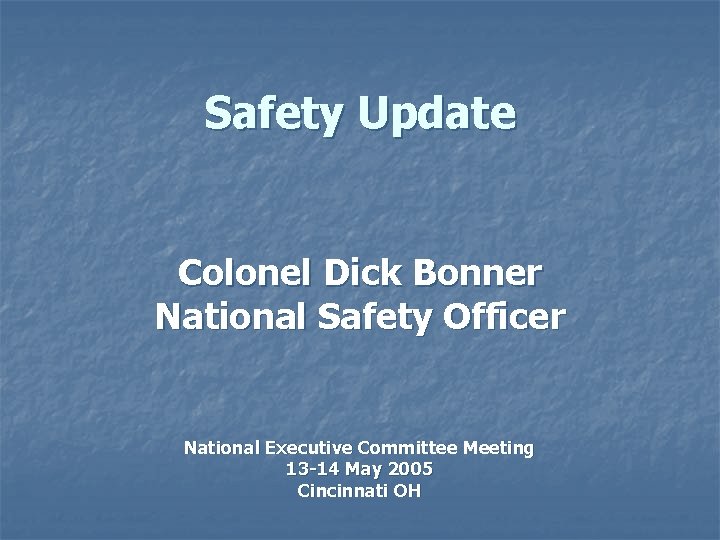 Safety Update

Colonel Dick Bonner
National Safety Officer

National Executive Committee Meeting
13-14 May 2005
Cincinnati OH